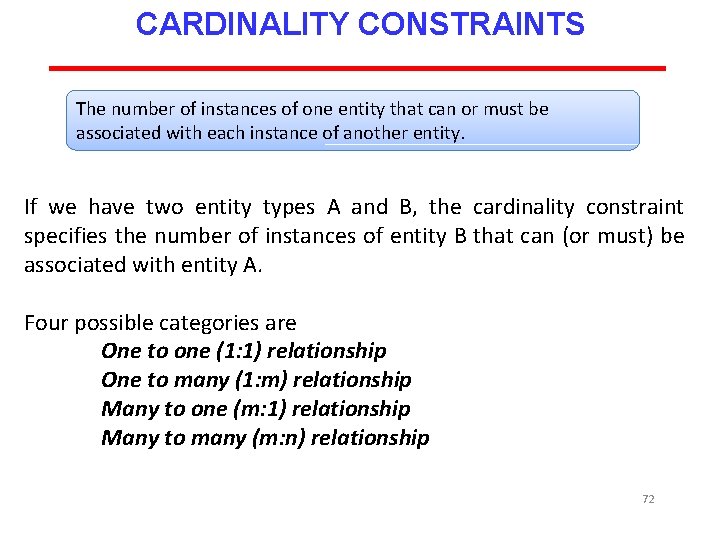 CARDINALITY CONSTRAINTS

The number of instances of one entity that can or must be associated with each instance of another entity.

If we have two entity types A and B, the cardinality constraint specifies the number of instances of entity B that can (or must) be associated with entity A.

Four possible categories are

One to one (1:1) relationship

One to many (1:m) relationship

Many to one (m:1) relationship

Many to many (m:n) relationship

72